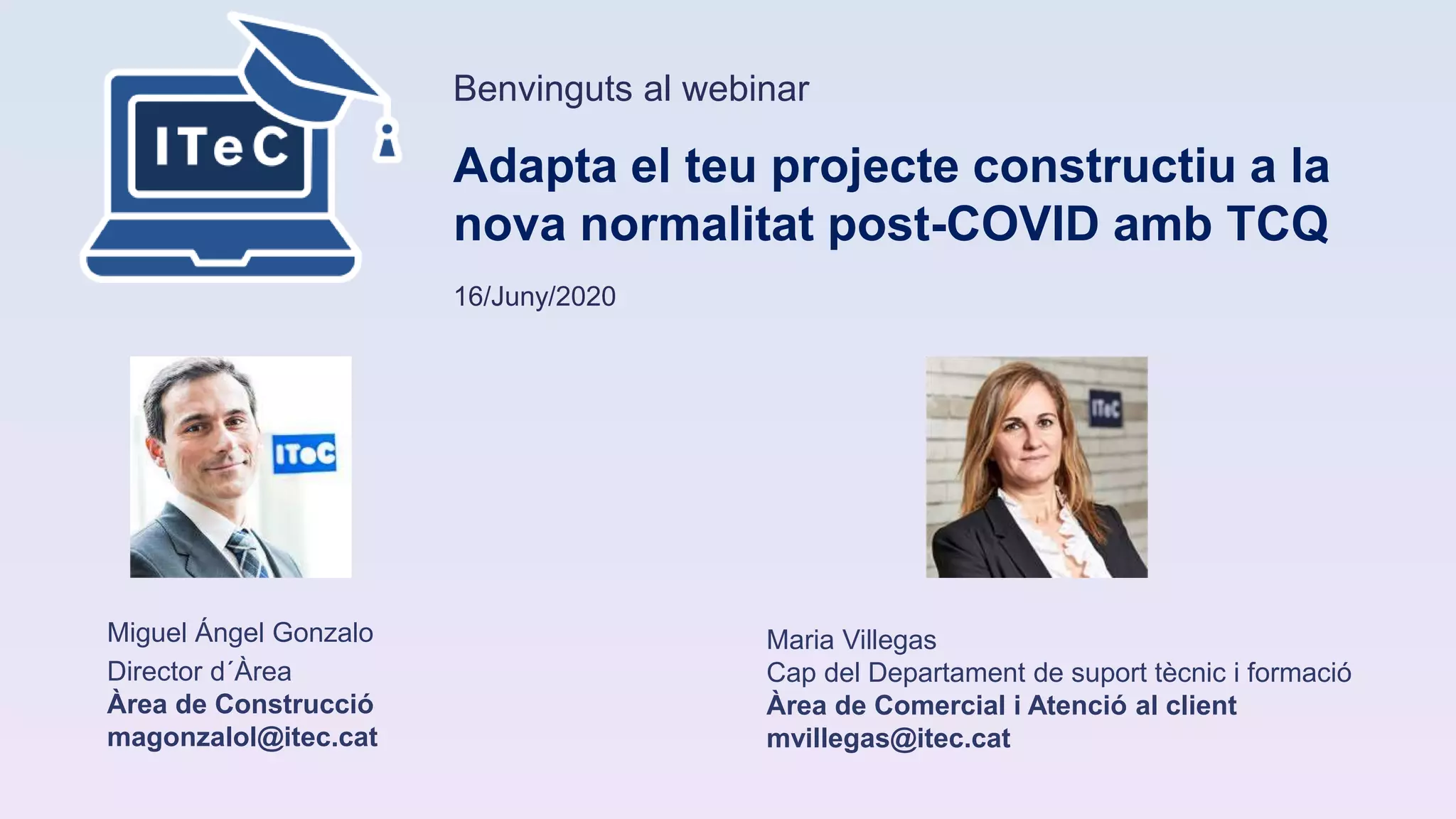 ITeC

Benvinguts al webinar

Adapta el teu projecte constructiu a la nova normalitat post-COVID amb TCQ

16/Juny/2020

ITeC

ITeC

Miguel Ángel Gonzalo
Director d´Àrea
Àrea de Construcció
magonzalol@itec.cat

Maria Villegas
Cap del Departament de suport tècnic i formació
Àrea de Comercial i Atenció al client
mvillegas@itec.cat